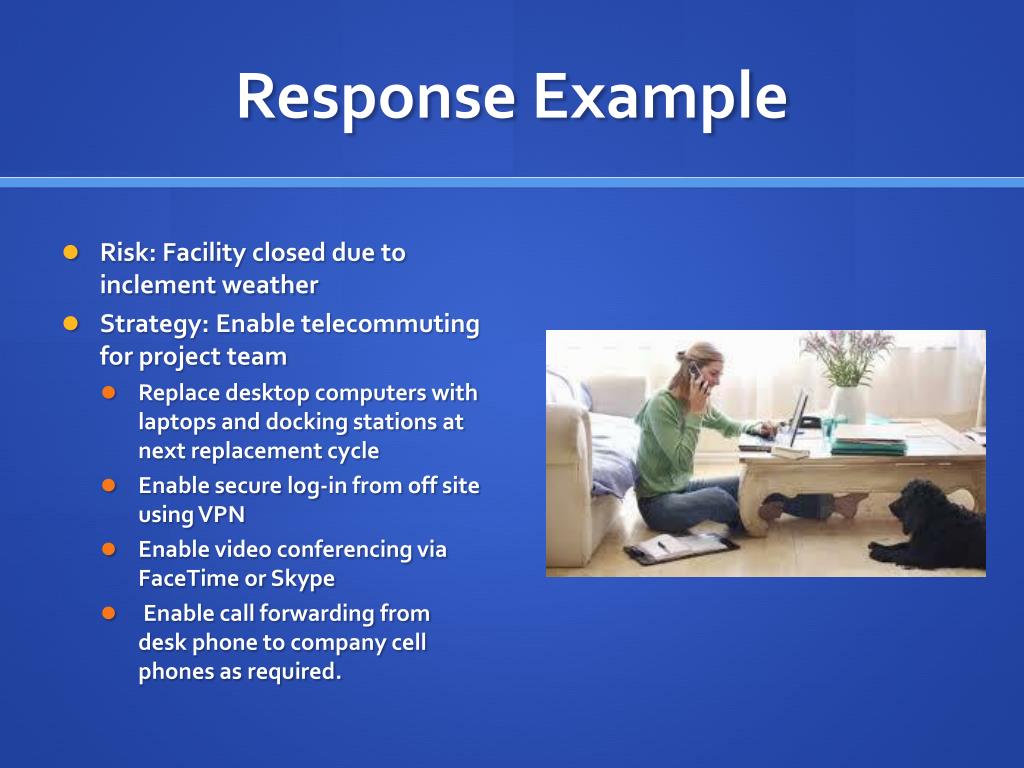 Response Example

- Risk: Facility closed due to inclement weather
- Strategy: Enable telecommuting for project team
  - Replace desktop computers with laptops and docking stations at next replacement cycle
  - Enable secure log-in from off site using VPN
  - Enable video conferencing via FaceTime or Skype
  - Enable call forwarding from desk phone to company cell phones as required.